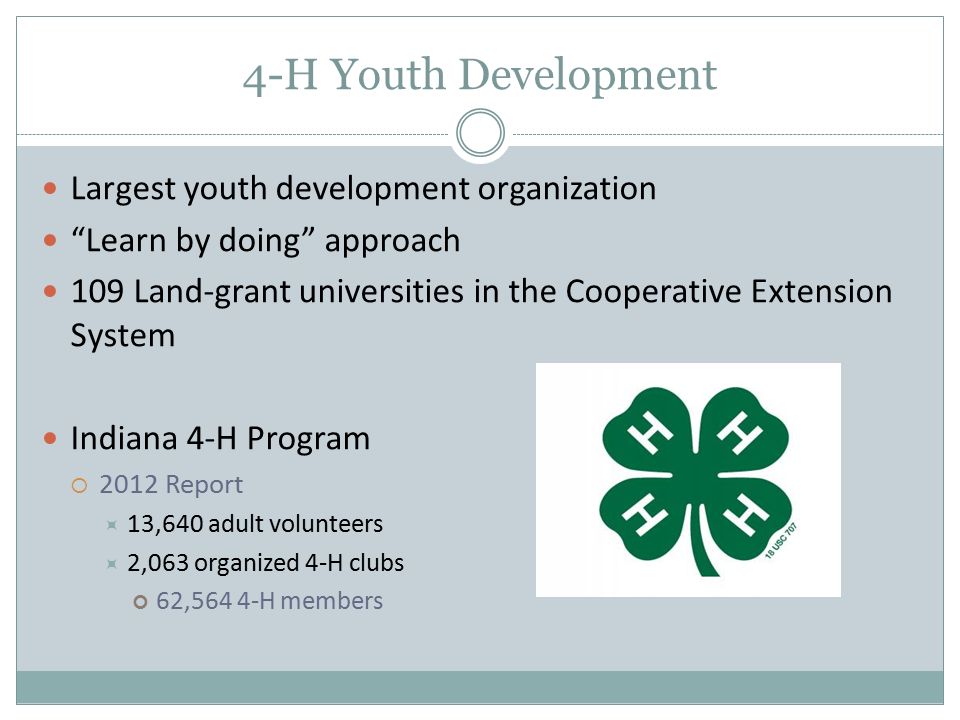 4-H Youth Development

Largest youth development organization

"Learn by doing" approach

109 Land-grant universities in the Cooperative Extension System

Indiana 4-H Program

2012 Report

13,640 adult volunteers

2,063 organized 4-H clubs

62,564 4-H members

H H H H

18 USC 707